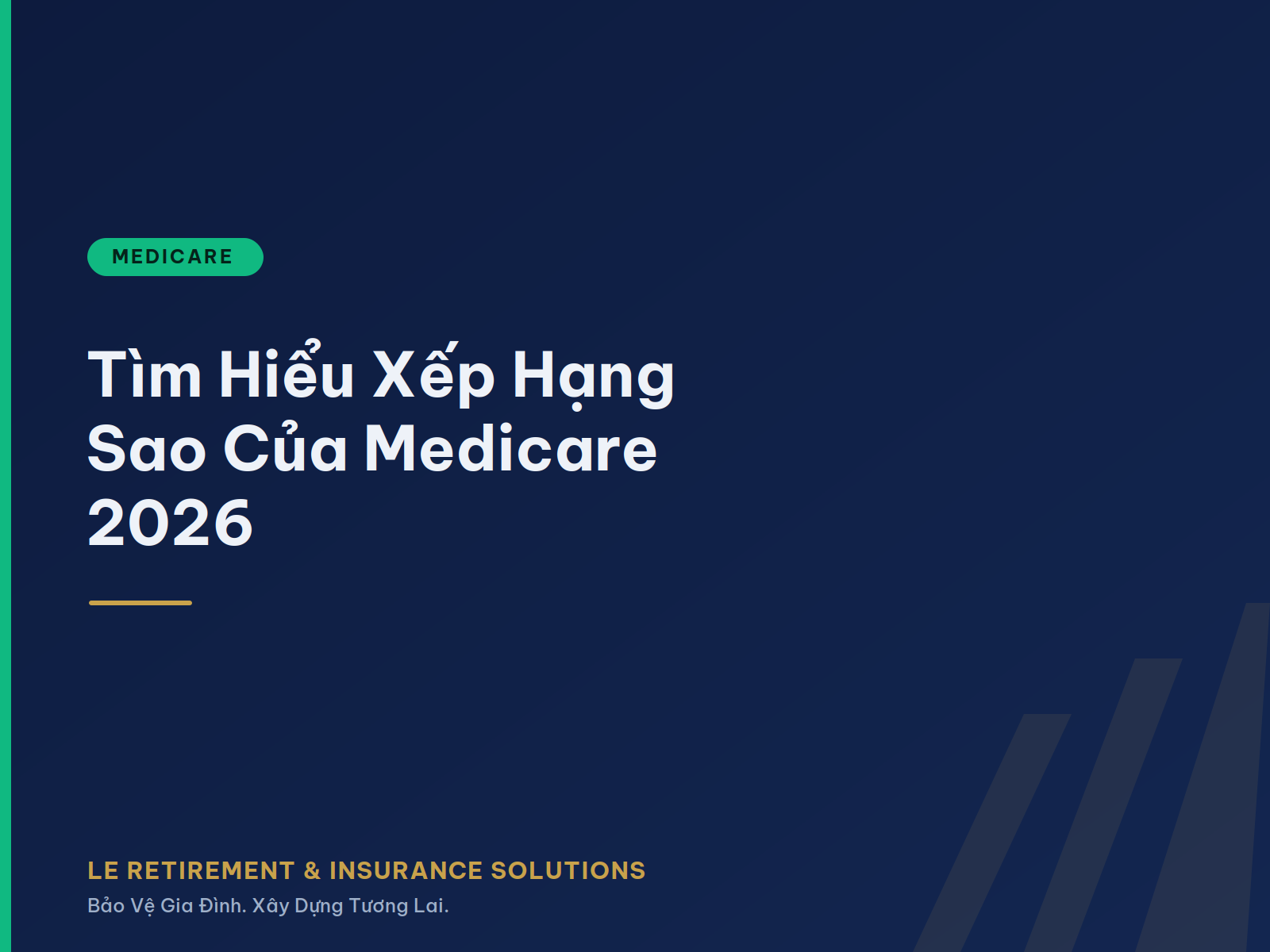 MEDICARE

Tìm Hiểu Xếp Hạng Sao Của Medicare 2026

LE RETIREMENT & INSURANCE SOLUTIONS

Bảo Vệ Gia Đình. Xây Dựng Tương Lai.